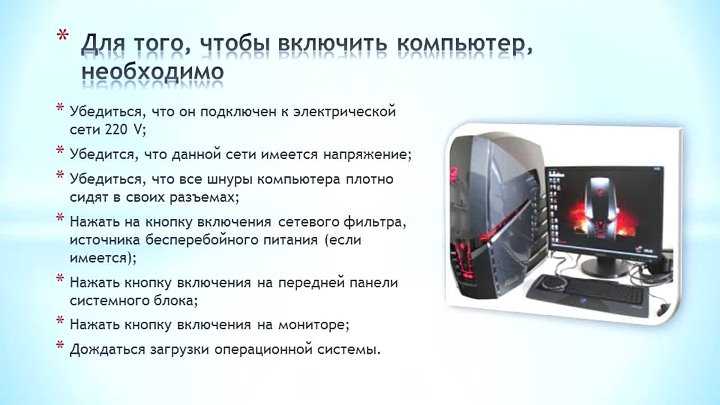 * Для того, чтобы включить компьютер, необходимо

* Убедиться, что он подключен к электрической сети 220 V;
* Убедится, что данной сети имеется напряжение;
* Убедиться, что все шнуры компьютера плотно сидят в своих разъемах;
* Нажать на кнопку включения сетевого фильтра, источника бесперебойного питания (если имеется);
* Нажать кнопку включения на передней панели системного блока;
* Нажать кнопку включения на мониторе;
* Дождаться загрузки операционной системы.